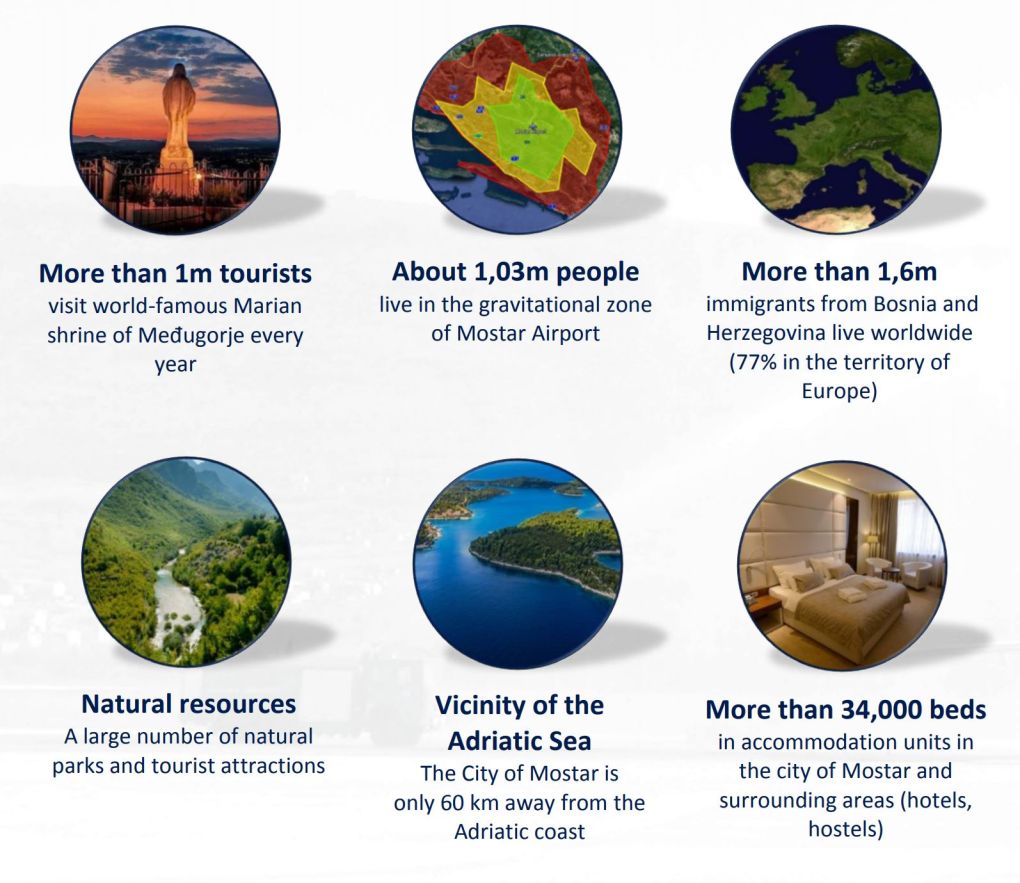 More than 1m tourists
visit world-famous Marian shrine of Međugorje every year

About 1,03m people
live in the gravitational zone of Mostar Airport

More than 1,6m
immigrants from Bosnia and Herzegovina live worldwide (77% in the territory of Europe)

Natural resources
A large number of natural parks and tourist attractions

Vicinity of the Adriatic Sea
The City of Mostar is only 60 km away from the Adriatic coast

More than 34,000 beds
in accommodation units in the city of Mostar and surrounding areas (hotels, hostels)